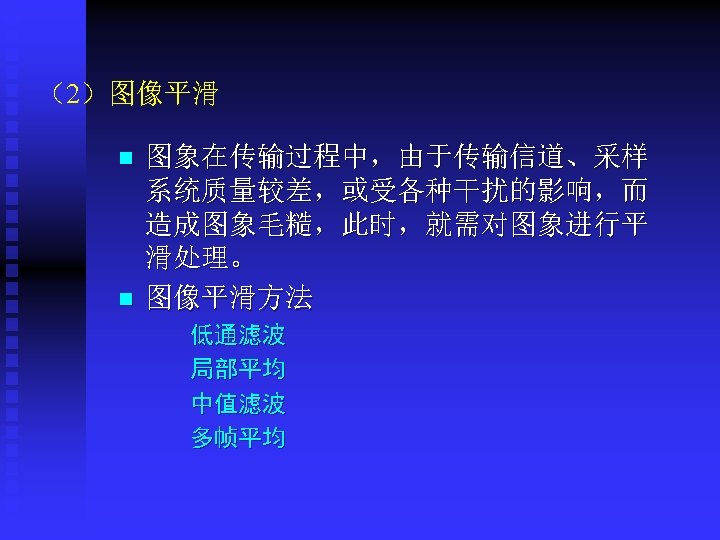 （2）图像平滑

■ 图象在传输过程中，由于传输信道、采样系统质量较差，或受各种干扰的影响，而造成图象毛糙，此时，就需对图象进行平滑处理。

■ 图像平滑方法

低通滤波
局部平均
中值滤波
多帧平均